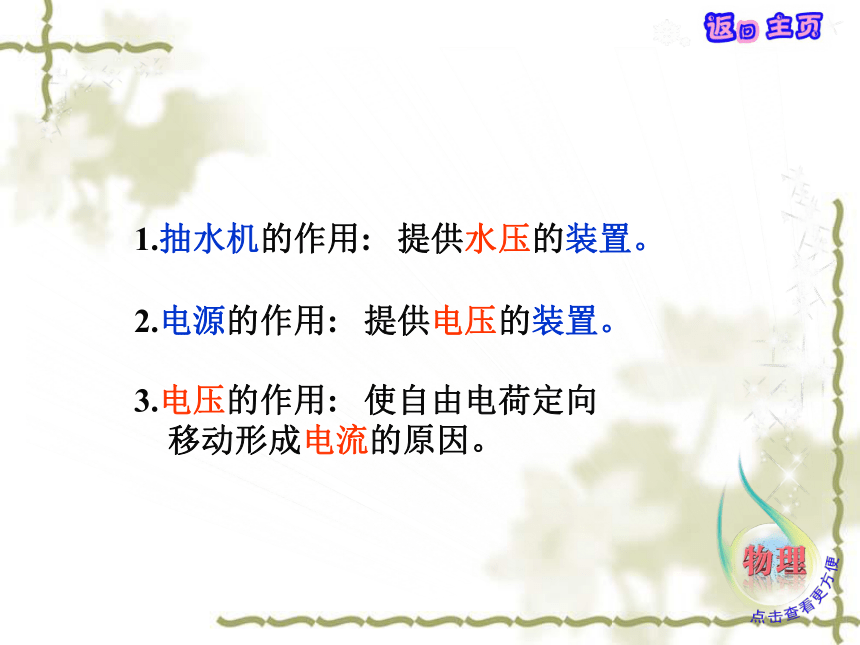 返回主页

1.抽水机的作用：提供水压的装置。

2.电源的作用：提供电压的装置。

3.电压的作用：使自由电荷定向移动形成电流的原因。

物理

点击查看更方便